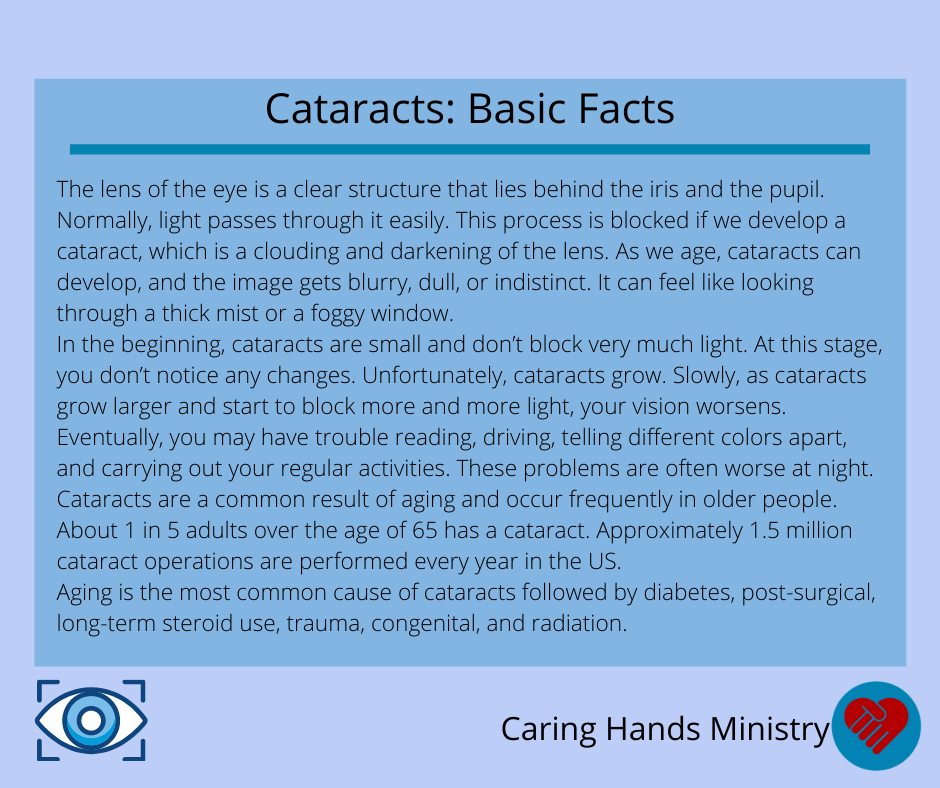 Cataracts: Basic Facts

The lens of the eye is a clear structure that lies behind the iris and the pupil. Normally, light passes through it easily. This process is blocked if we develop a cataract, which is a clouding and darkening of the lens. As we age, cataracts can develop, and the image gets blurry, dull, or indistinct. It can feel like looking through a thick mist or a foggy window.
In the beginning, cataracts are small and don't block very much light. At this stage, you don't notice any changes. Unfortunately, cataracts grow. Slowly, as cataracts grow larger and start to block more and more light, your vision worsens. Eventually, you may have trouble reading, driving, telling different colors apart, and carrying out your regular activities. These problems are often worse at night.
Cataracts are a common result of aging and occur frequently in older people. About 1 in 5 adults over the age of 65 has a cataract. Approximately 1.5 million cataract operations are performed every year in the US.
Aging is the most common cause of cataracts followed by diabetes, post-surgical, long-term steroid use, trauma, congenital, and radiation.

Caring Hands Ministry